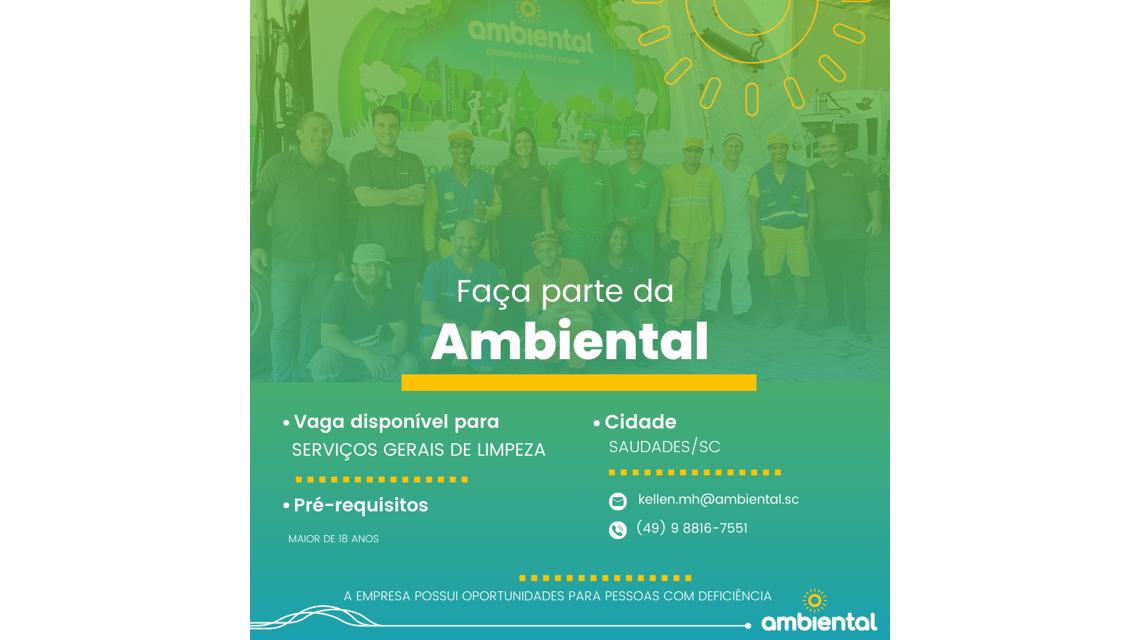 ambiental
CUIDANDO DA NOSSA CIDADE

Faça parte da
Ambiental

• Vaga disponível para
SERVIÇOS GERAIS DE LIMPEZA

• Pré-requisitos
MAIOR DE 18 ANOS

• Cidade
SAUDADES/SC

kellen.mh@ambiental.sc
(49) 9 8816-7551

A EMPRESA POSSUI OPORTUNIDADES PARA PESSOAS COM DEFICIÊNCIA

ambiental